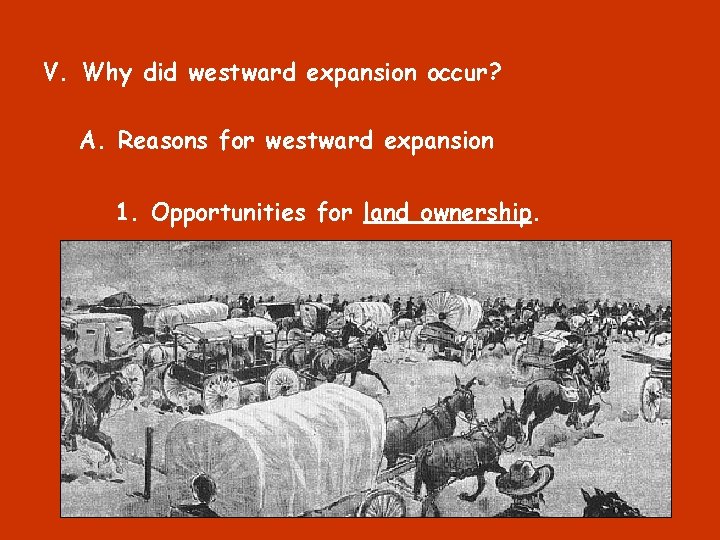 V. Why did westward expansion occur?

A. Reasons for westward expansion

1. Opportunities for land ownership.